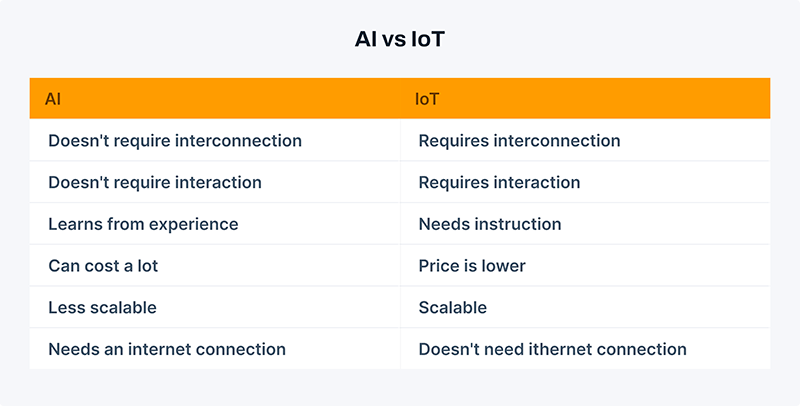 AI vs IoT

| AI | IoT |
|---|---|
| Doesn't require interconnection | Requires interconnection |
| Doesn't require interaction | Requires interaction |
| Learns from experience | Needs instruction |
| Can cost a lot | Price is lower |
| Less scalable | Scalable |
| Needs an internet connection | Doesn't need ithernet connection |